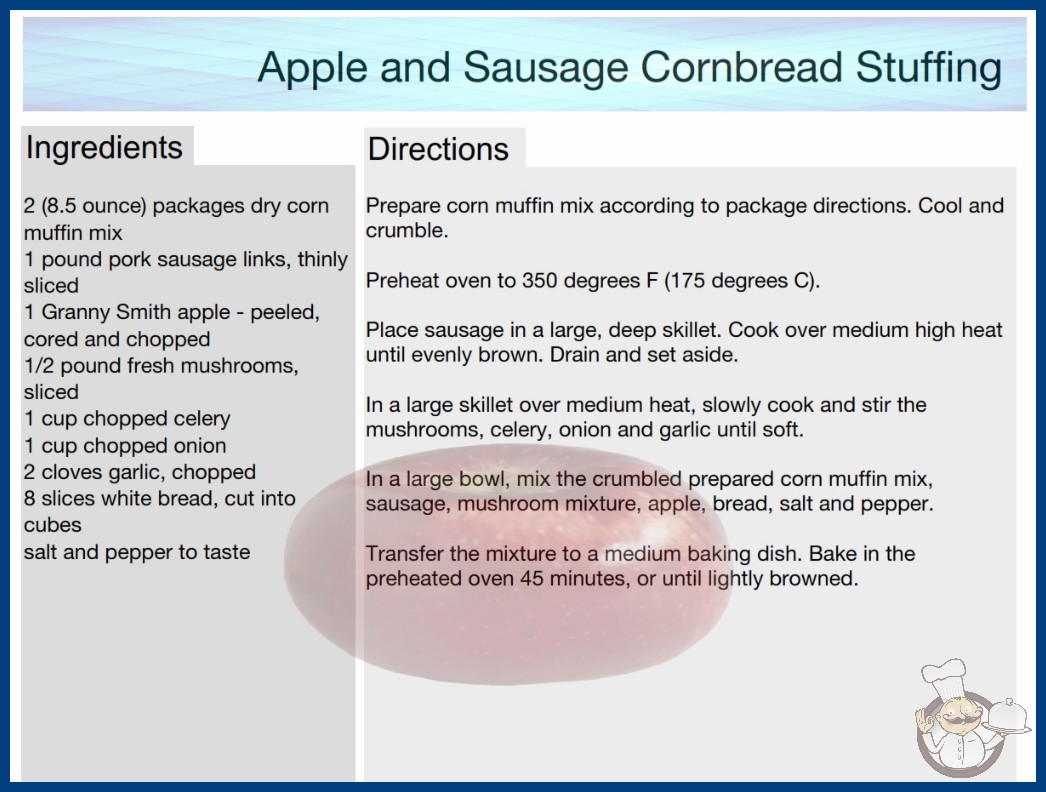 Apple and Sausage Cornbread Stuffing

Ingredients

2 (8.5 ounce) packages dry corn muffin mix
1 pound pork sausage links, thinly sliced
1 Granny Smith apple - peeled, cored and chopped
1/2 pound fresh mushrooms, sliced
1 cup chopped celery
1 cup chopped onion
2 cloves garlic, chopped
8 slices white bread, cut into cubes
salt and pepper to taste

Directions

Prepare corn muffin mix according to package directions. Cool and crumble.

Preheat oven to 350 degrees F (175 degrees C).

Place sausage in a large, deep skillet. Cook over medium high heat until evenly brown. Drain and set aside.

In a large skillet over medium heat, slowly cook and stir the mushrooms, celery, onion and garlic until soft.

In a large bowl, mix the crumbled prepared corn muffin mix, sausage, mushroom mixture, apple, bread, salt and pepper.

Transfer the mixture to a medium baking dish. Bake in the preheated oven 45 minutes, or until lightly browned.